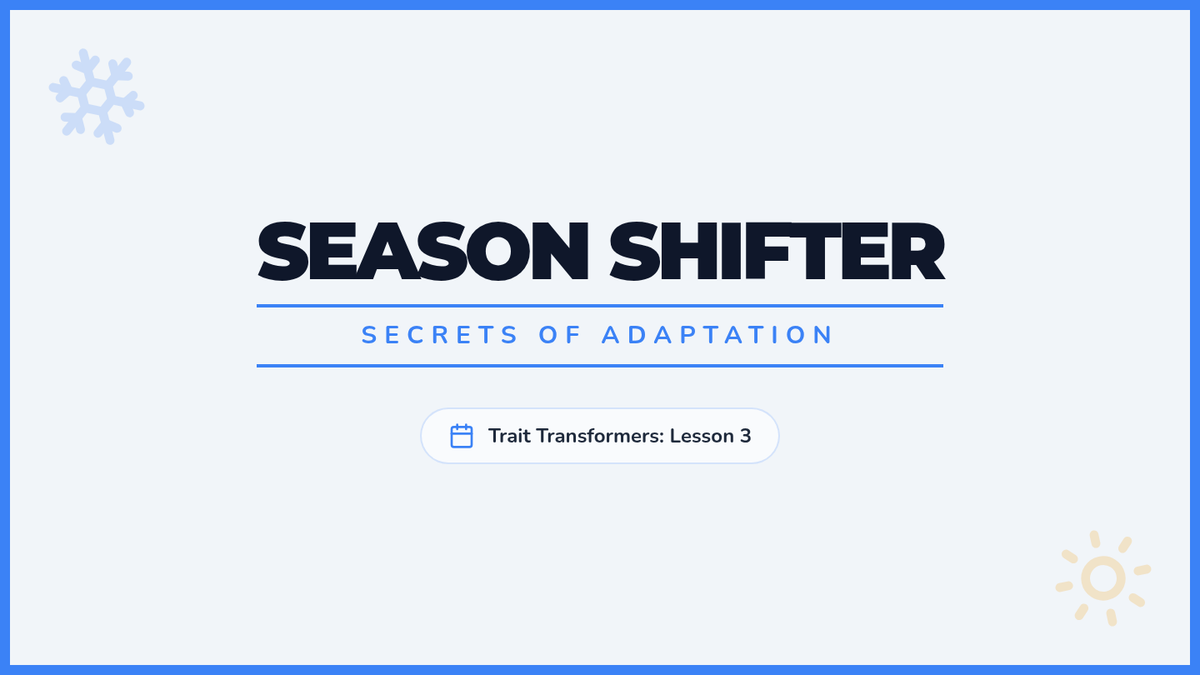 SEASON SHIFTER

SECRETS OF ADAPTATION

Trait Transformers: Lesson 3